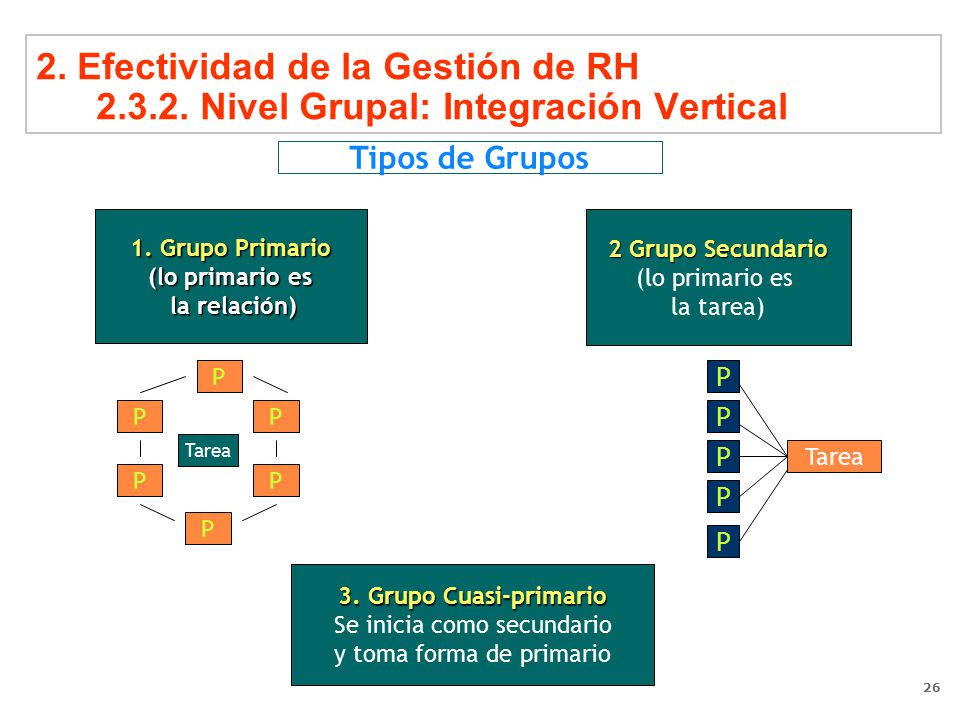 2. Efectividad de la Gestión de RH
2.3.2. Nivel Grupal: Integración Vertical

Tipos de Grupos

1. Grupo Primario
(lo primario es la relación)

P
P
P
Tarea
P
P
P

2 Grupo Secundario
(lo primario es la tarea)

P
P
P
P
P
Tarea

3. Grupo Cuasi-primario
Se inicia como secundario y toma forma de primario

26